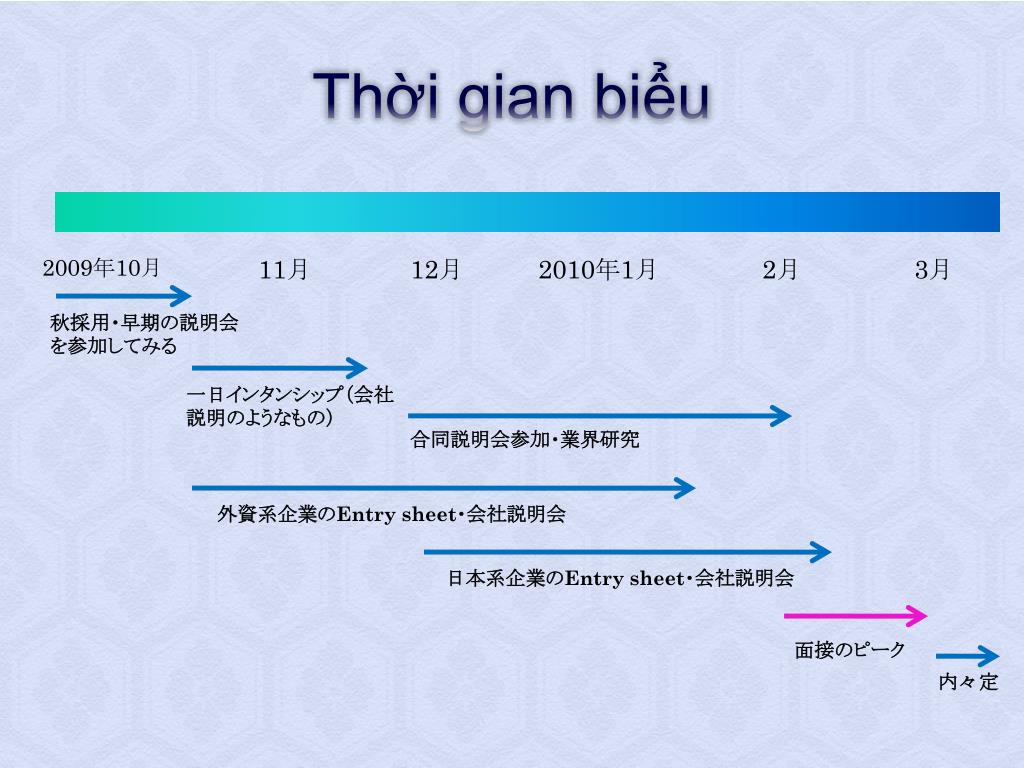 Thời gian biểu

2009年10月

11月

12月

2010年1月

2月

3月

秋採用・早期の説明会を参加してみる

一日インタンシップ（会社説明のようなもの）

合同説明会参加・業界研究

外資系企業のEntry sheet・会社説明会

日本系企業のEntry sheet・会社説明会

面接のピーク

内々定